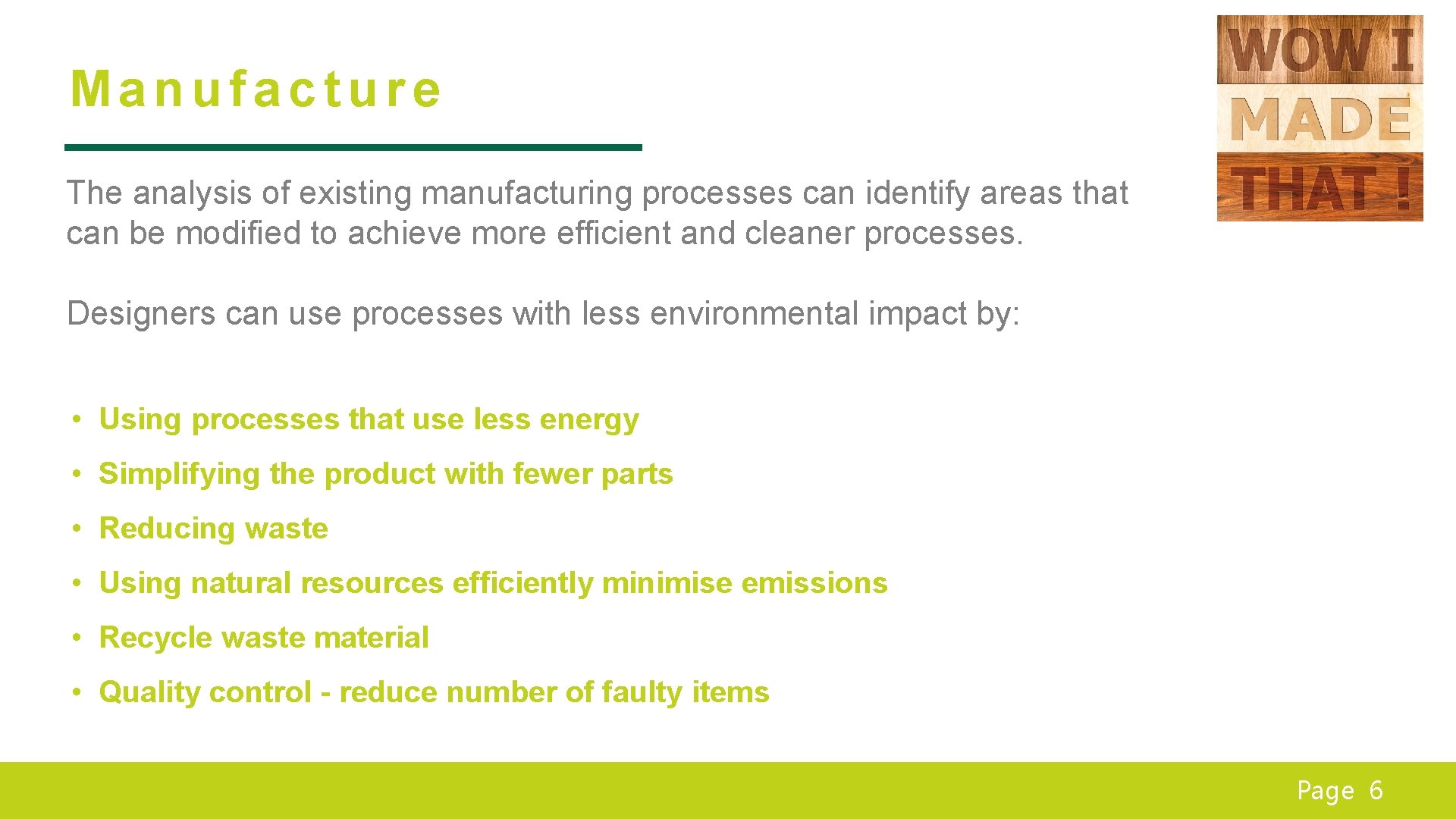 Manufacture

WOW I MADE THAT !

The analysis of existing manufacturing processes can identify areas that can be modified to achieve more efficient and cleaner processes.

Designers can use processes with less environmental impact by:

• Using processes that use less energy
• Simplifying the product with fewer parts
• Reducing waste
• Using natural resources efficiently minimise emissions
• Recycle waste material
• Quality control - reduce number of faulty items

Page 6